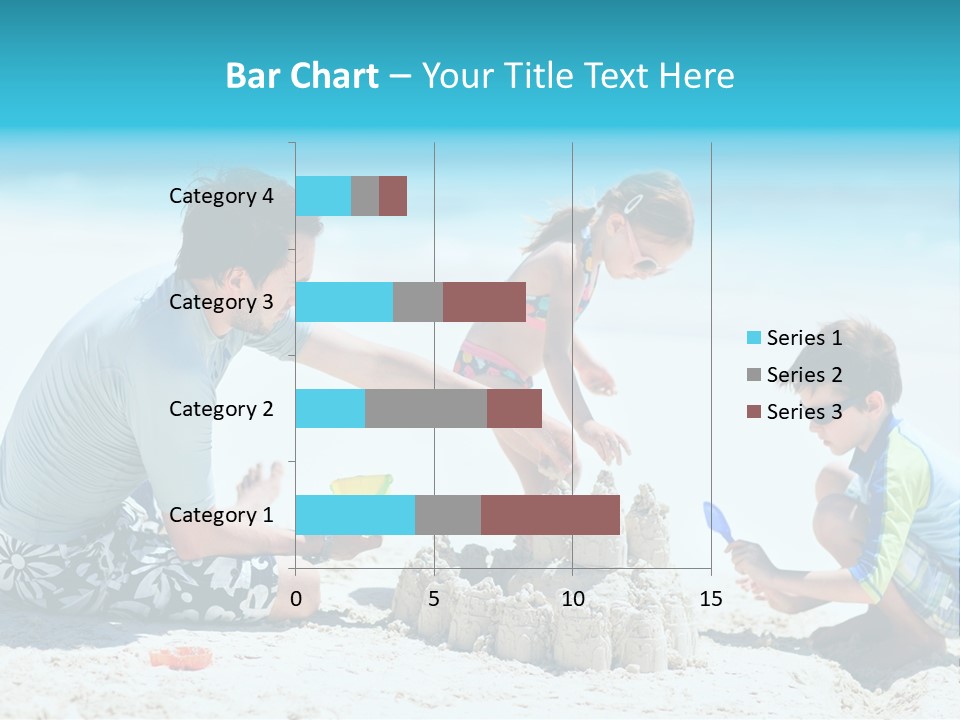 Bar Chart – Your Title Text Here

Category 4
Category 3
Category 2
Category 1

0
5
10
15

Series 1
Series 2
Series 3